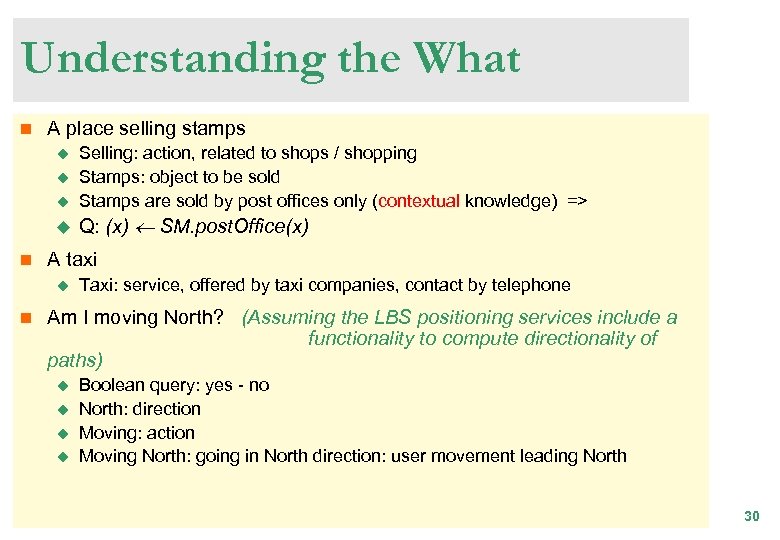 Understanding the What

A place selling stamps

Selling: action, related to shops / shopping

Stamps: object to be sold

Stamps are sold by post offices only (contextual knowledge) =>

Q: $(x) \leftarrow SM.postOffice(x)$

A taxi

Taxi: service, offered by taxi companies, contact by telephone

Am I moving North? (Assuming the LBS positioning services include a functionality to compute directionality of paths)

Boolean query: yes - no

North: direction

Moving: action

Moving North: going in North direction: user movement leading North

30